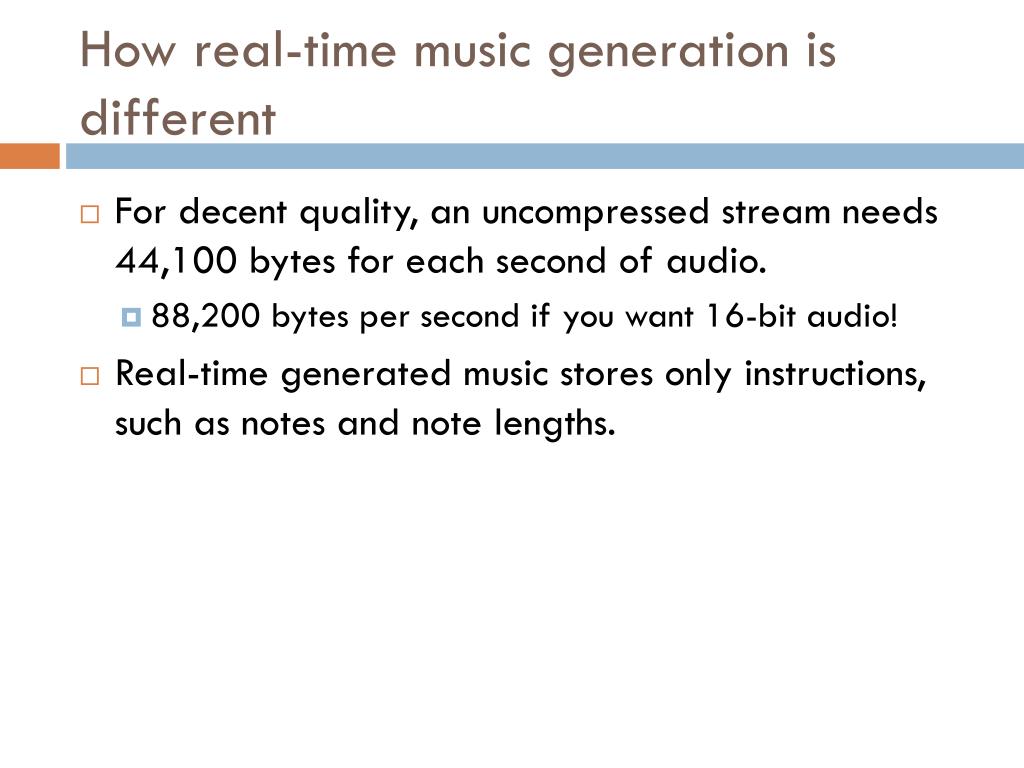 How real-time music generation is different

For decent quality, an uncompressed stream needs 44,100 bytes for each second of audio.

88,200 bytes per second if you want 16-bit audio!

Real-time generated music stores only instructions, such as notes and note lengths.